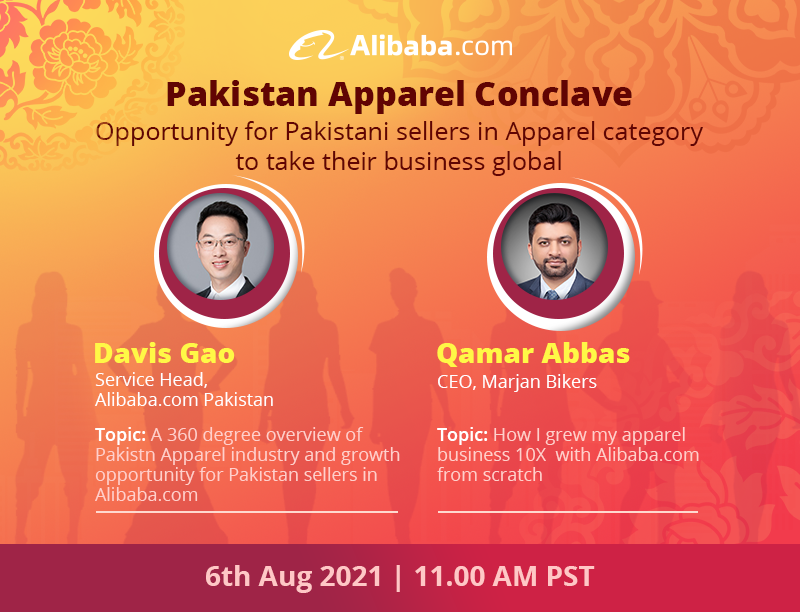 Alibaba.com

Pakistan Apparel Conclave

Opportunity for Pakistani sellers in Apparel category to take their business global

Davis Gao
Service Head,
Alibaba.com Pakistan

Topic: A 360 degree overview of Pakistn Apparel industry and growth opportunity for Pakistan sellers in Alibaba.com

Qamar Abbas
CEO, Marjan Bikers

Topic: How I grew my apparel business 10X with Alibaba.com from scratch

6th Aug 2021 | 11.00 AM PST